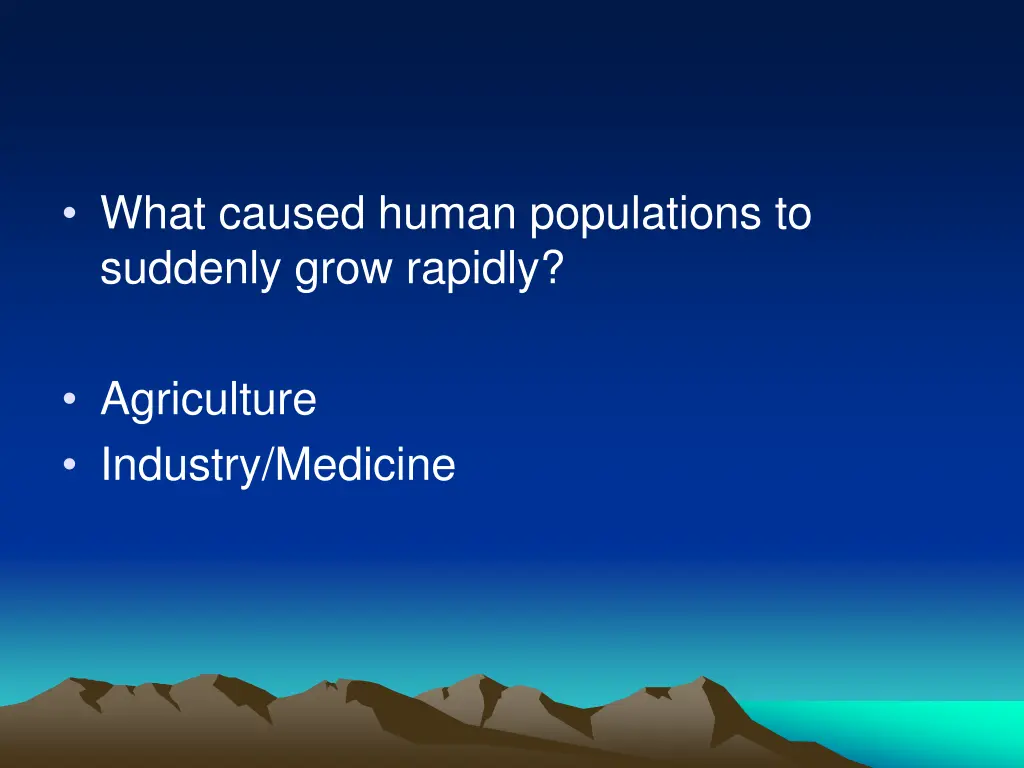 • What caused human populations to suddenly grow rapidly?

• Agriculture
• Industry/Medicine